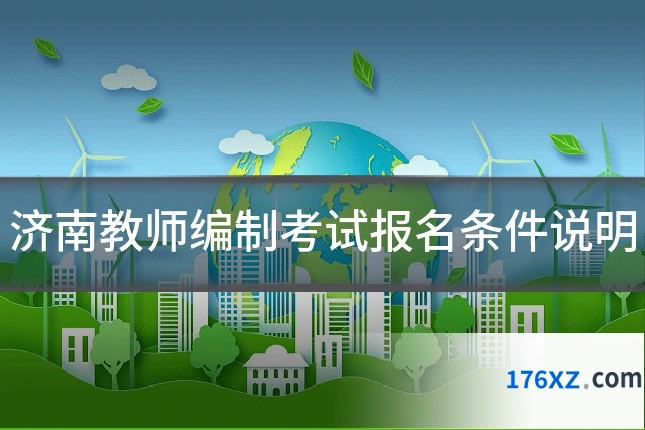 济南教师编制考试报名条件说明

176XZ.com